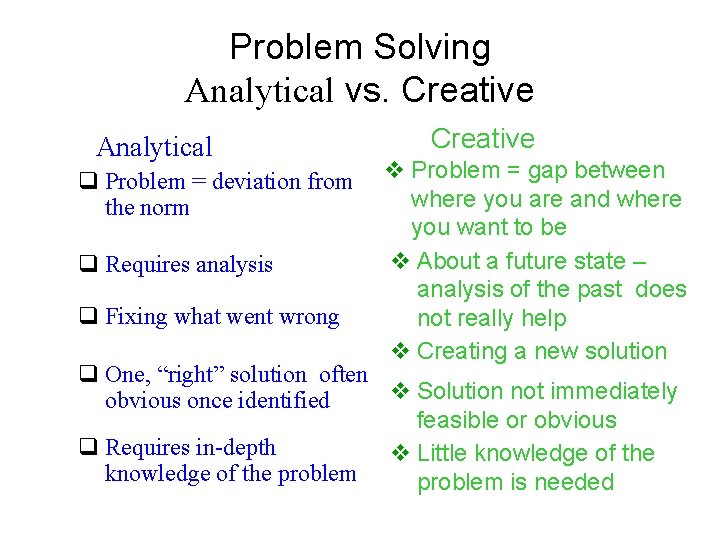 Problem Solving
Analytical vs. Creative

Analytical

❑ Problem = deviation from the norm

❑ Requires analysis

❑ Fixing what went wrong

❑ One, “right” solution often obvious once identified

❑ Requires in-depth knowledge of the problem

Creative

❖ Problem = gap between where you are and where you want to be

❖ About a future state – analysis of the past does not really help

❖ Creating a new solution

❖ Solution not immediately feasible or obvious

❖ Little knowledge of the problem is needed